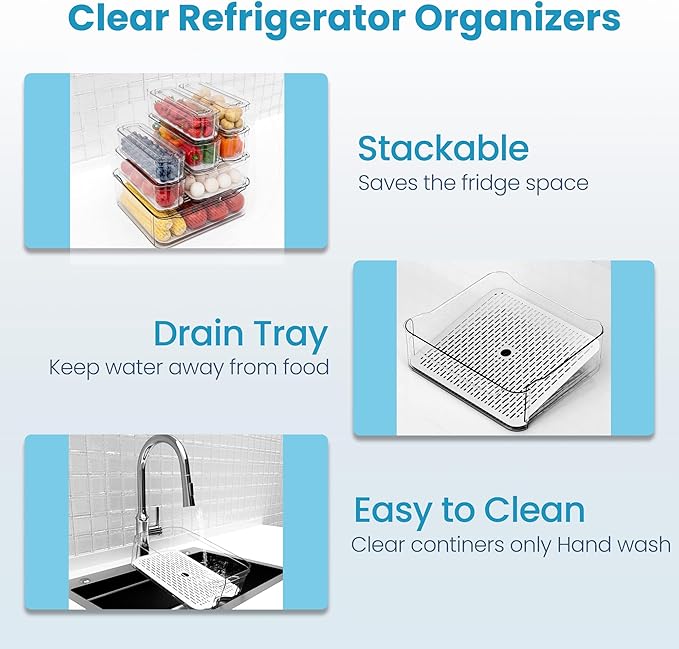 Clear Refrigerator Organizers

Stackable
Saves the fridge space

Drain Tray
Keep water away from food

Easy to Clean
Clear continers only Hand wash